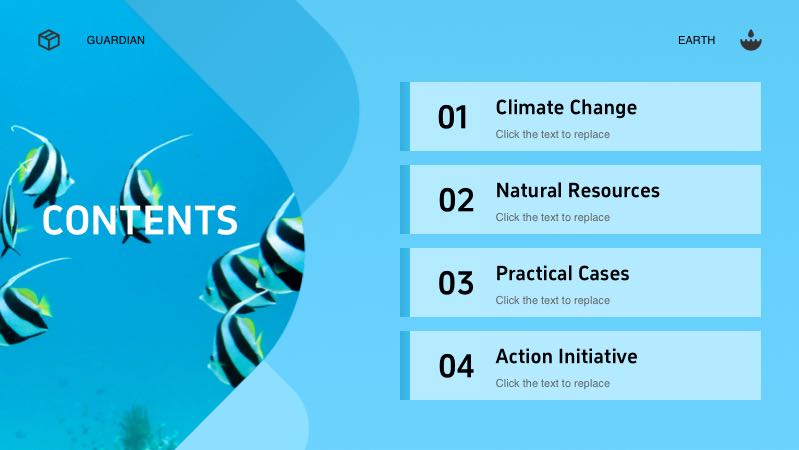 GUARDIAN

EARTH

CONTENTS

01 Climate Change
Click the text to replace

02 Natural Resources
Click the text to replace

03 Practical Cases
Click the text to replace

04 Action Initiative
Click the text to replace